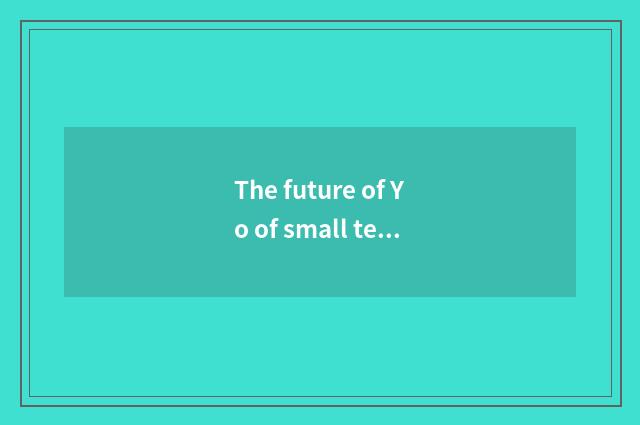 The future of Y
o of small te...